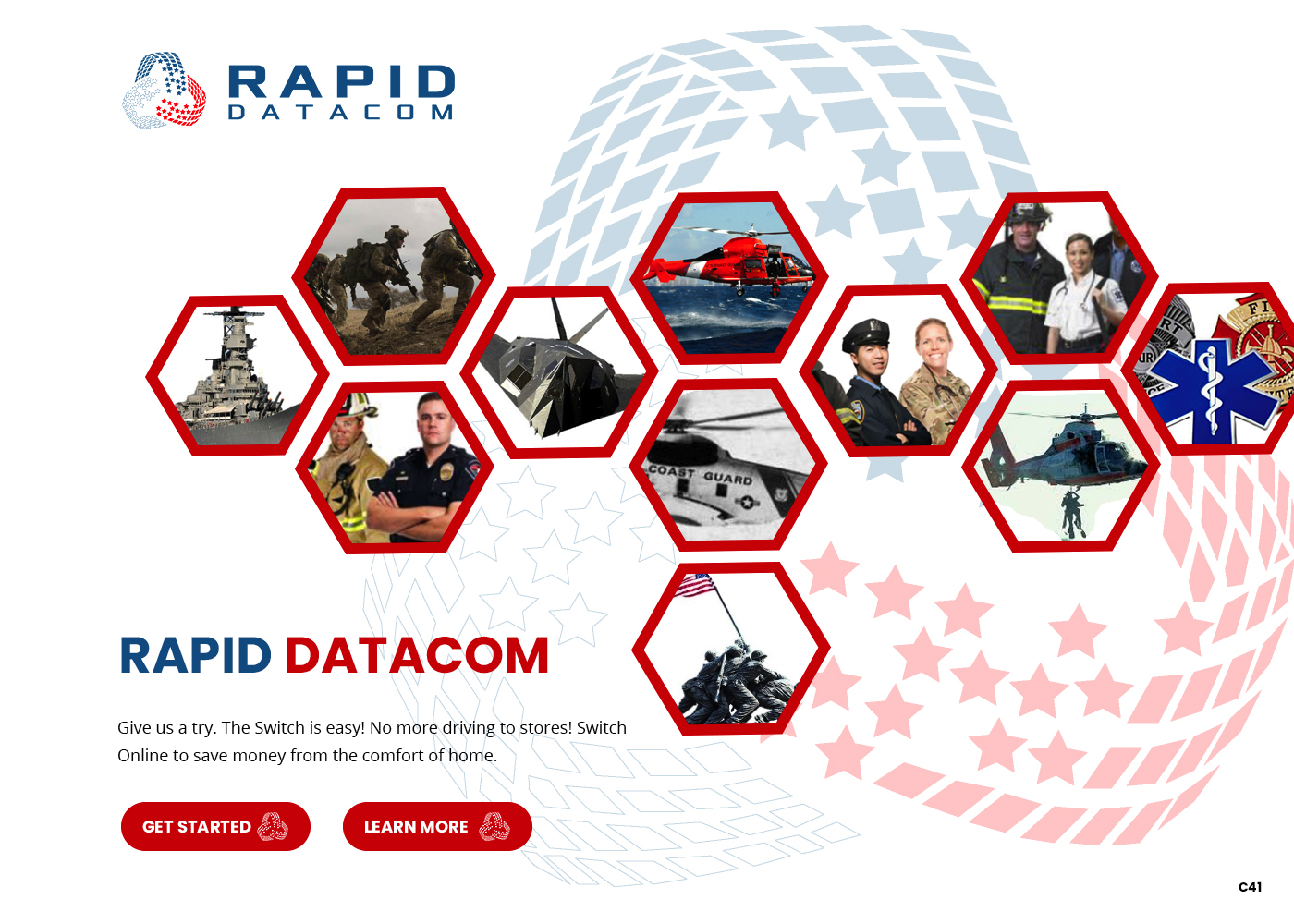 RAPID
DATACOM

COAST GUARD

RAPID DATACOM

Give us a try. The Switch is easy! No more driving to stores! Switch Online to save money from the comfort of home.

GET STARTED

LEARN MORE

C41